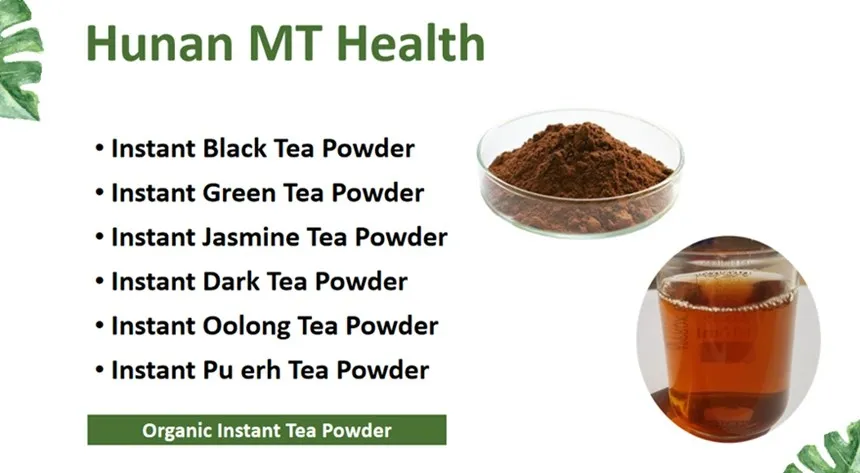 Hunan MT Health

• Instant Black Tea Powder
• Instant Green Tea Powder
• Instant Jasmine Tea Powder
• Instant Dark Tea Powder
• Instant Oolong Tea Powder
• Instant Pu erh Tea Powder

Organic Instant Tea Powder